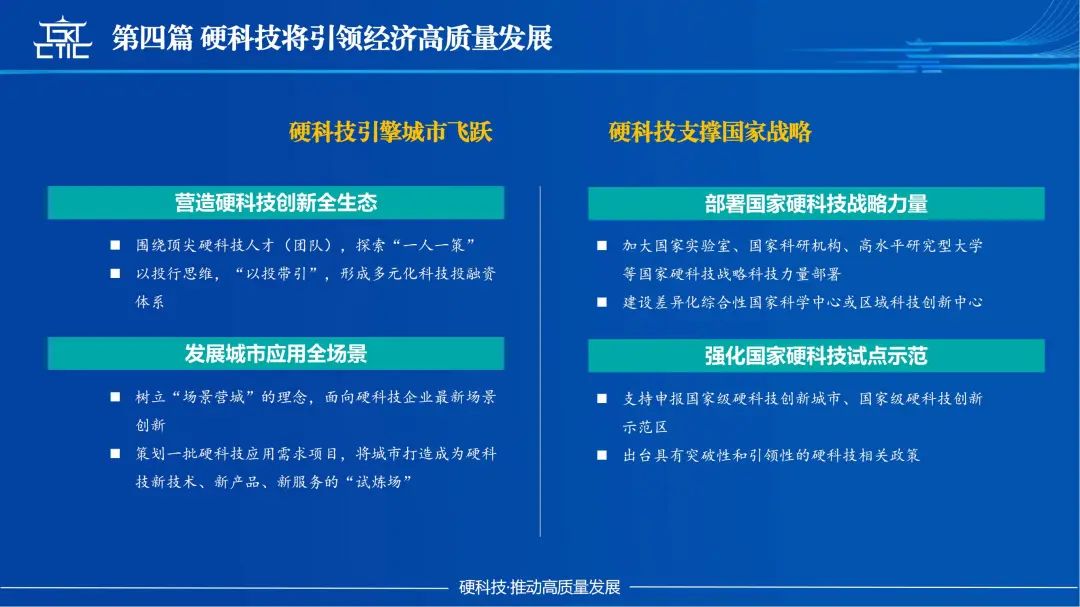 第四篇 硬科技将引领经济高质量发展

硬科技引擎城市飞跃

营造硬科技创新全生态

■ 围绕顶尖硬科技人才（团队），探索“一人一策”

■ 以投行思维，“以投带引”，形成多元化科技投融资体系

发展城市应用全场景

■ 树立“场景营城”的理念，面向硬科技企业最新场景创新

■ 策划一批硬科技应用需求项目，将城市打造成为硬科技新技术、新产品、新服务的“试炼场”

硬科技支撑国家战略

部署国家硬科技战略力量

■ 加大国家实验室、国家科研机构、高水平研究型大学等国家硬科技战略科技力量部署

■ 建设差异化综合性国家科学中心或区域科技创新中心

强化国家硬科技试点示范

■ 支持申报国家级硬科技创新城市、国家级硬科技创新示范区

■ 出台具有突破性和引领性的硬科技相关政策

硬科技·推动高质量发展